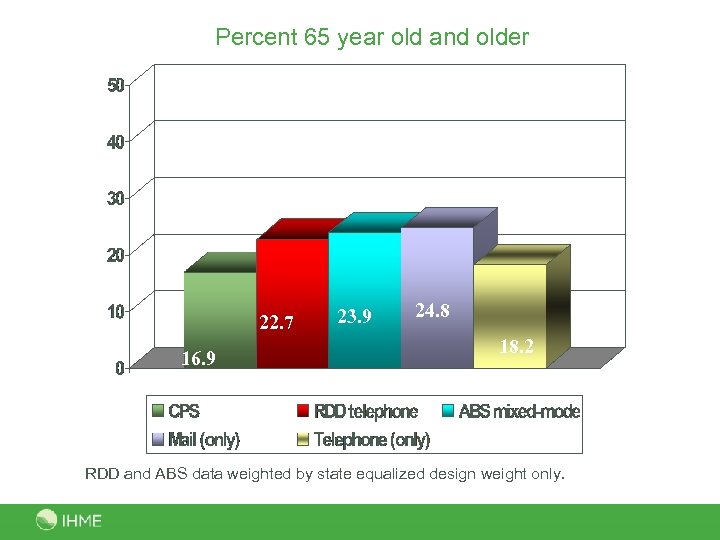 Percent 65 year old and older

50
40
30
20
10
0

16.9
22.7
23.9
24.8
18.2

CPS
RDD telephone
ABS mixed-mode
Mail (only)
Telephone (only)

RDD and ABS data weighted by state equalized design weight only.

IHME